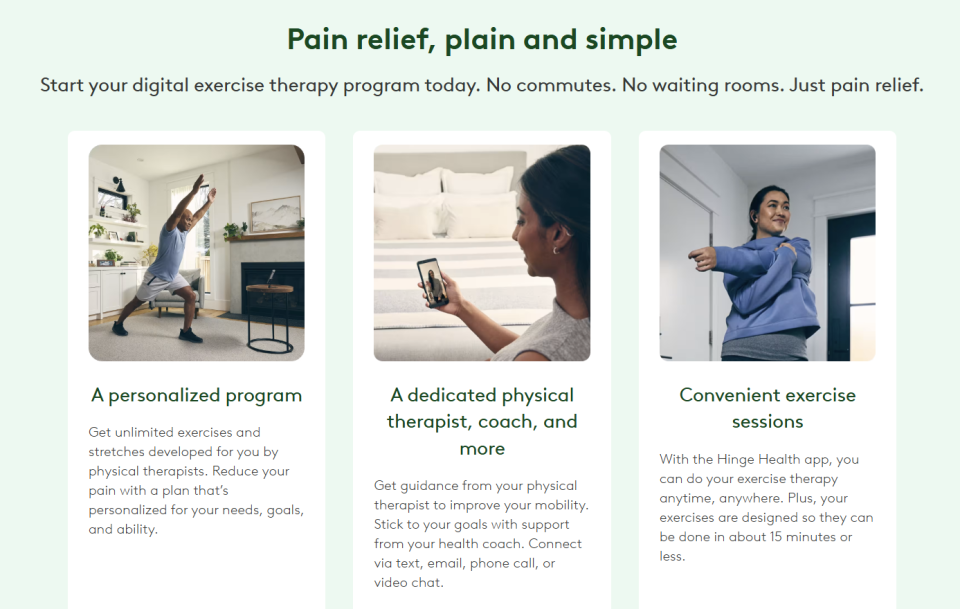 Pain relief, plain and simple

Start your digital exercise therapy program today. No commutes. No waiting rooms. Just pain relief.

A personalized program

Get unlimited exercises and stretches developed for you by physical therapists. Reduce your pain with a plan that's personalized for your needs, goals, and ability.

A dedicated physical therapist, coach, and more

Get guidance from your physical therapist to improve your mobility. Stick to your goals with support from your health coach. Connect via text, email, phone call, or video chat.

Convenient exercise sessions

With the Hinge Health app, you can do your exercise therapy anytime, anywhere. Plus, your exercises are designed so they can be done in about 15 minutes or less.